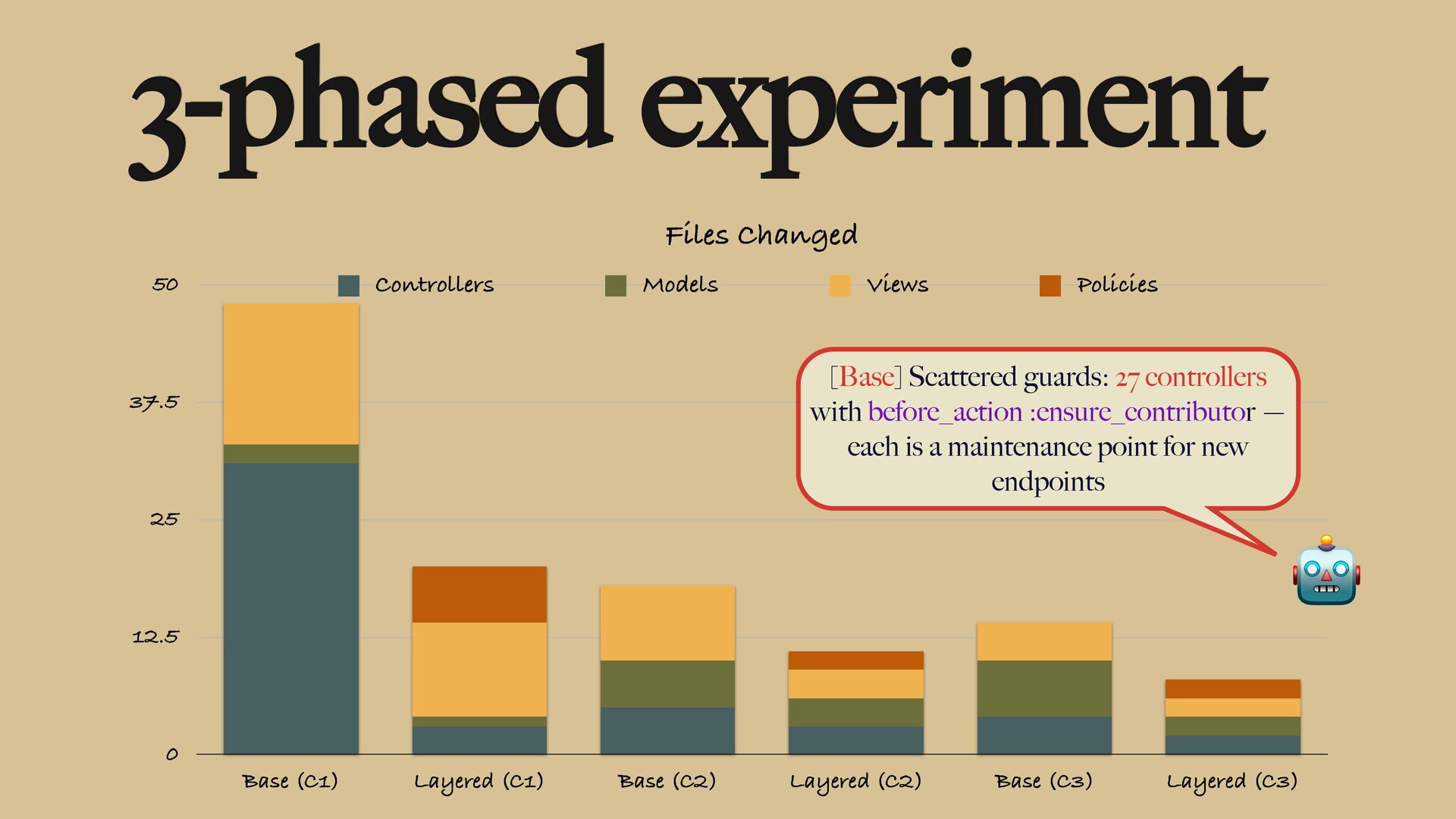 3-phased experiment

Files Changed

Controllers Models Views Policies

50
37.5
25
12.5
0

[Base] Scattered guards: 27 controllers with before_action :ensure_contributor — each is a maintenance point for new endpoints

Base (C1) Layered (C1) Base (C2) Layered (C2) Base (C3) Layered (C3)